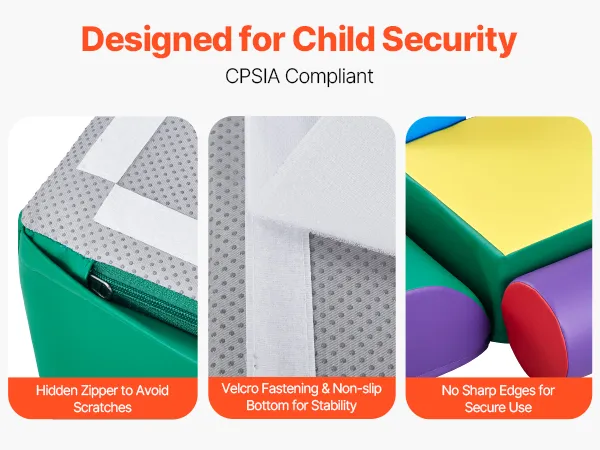 Designed for Child Security

CPSIA Compliant

Hidden Zipper to Avoid Scratches

Velcro Fastening & Non-slip Bottom for Stability

No Sharp Edges for Secure Use